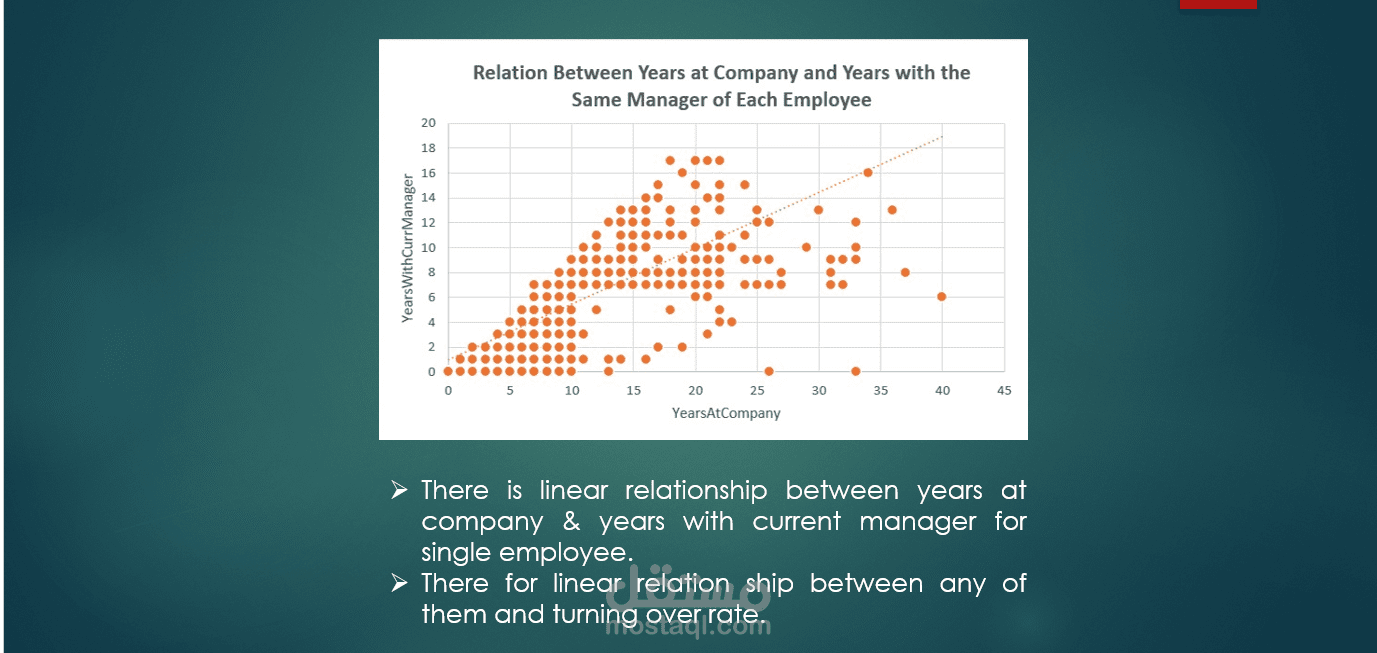 Relation Between Years at Company and Years with the Same Manager of Each Employee

YearsWithCurrManager

20
18
16
14
12
10
8
6
4
2
0

0 5 10 15 20 25 30 35 40 45

YearsAtCompany

➢ There is linear relationship between years at company & years with current manager for single employee.
➢ There for linear relation ship between any of them and turning over rate.

مستقل
mostaql.com